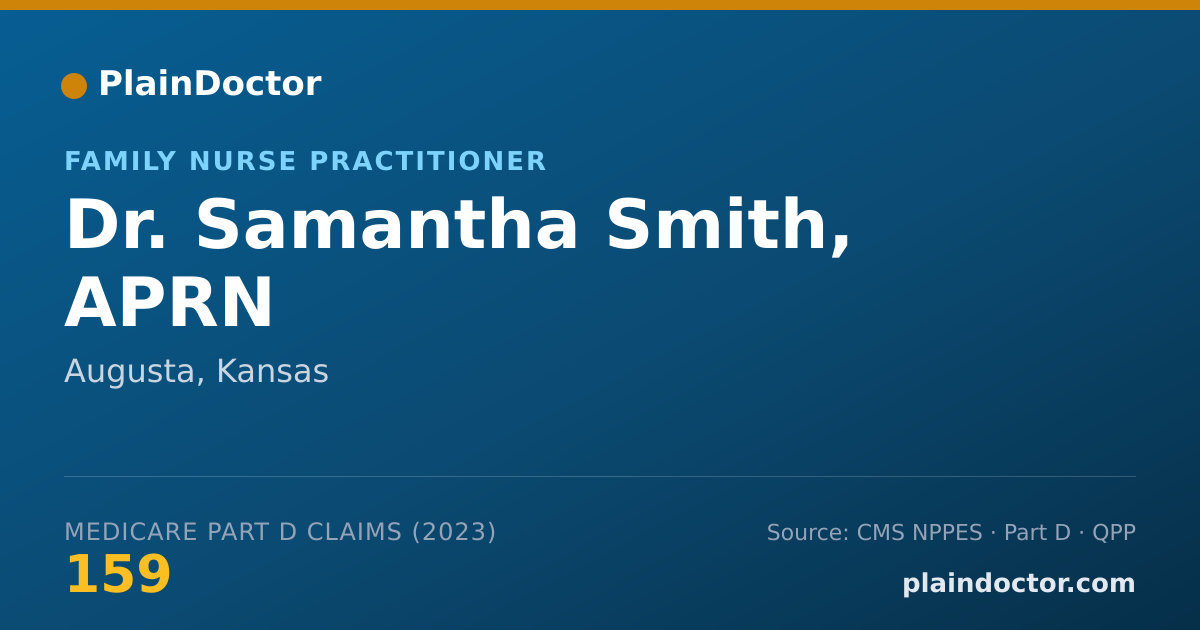 PlainDoctor

FAMILY NURSE PRACTITIONER

Dr. Samantha Smith, APRN

Augusta, Kansas

MEDICARE PART D CLAIMS (2023)

159

Source: CMS NPPES · Part D · QPP

plaindoctor.com